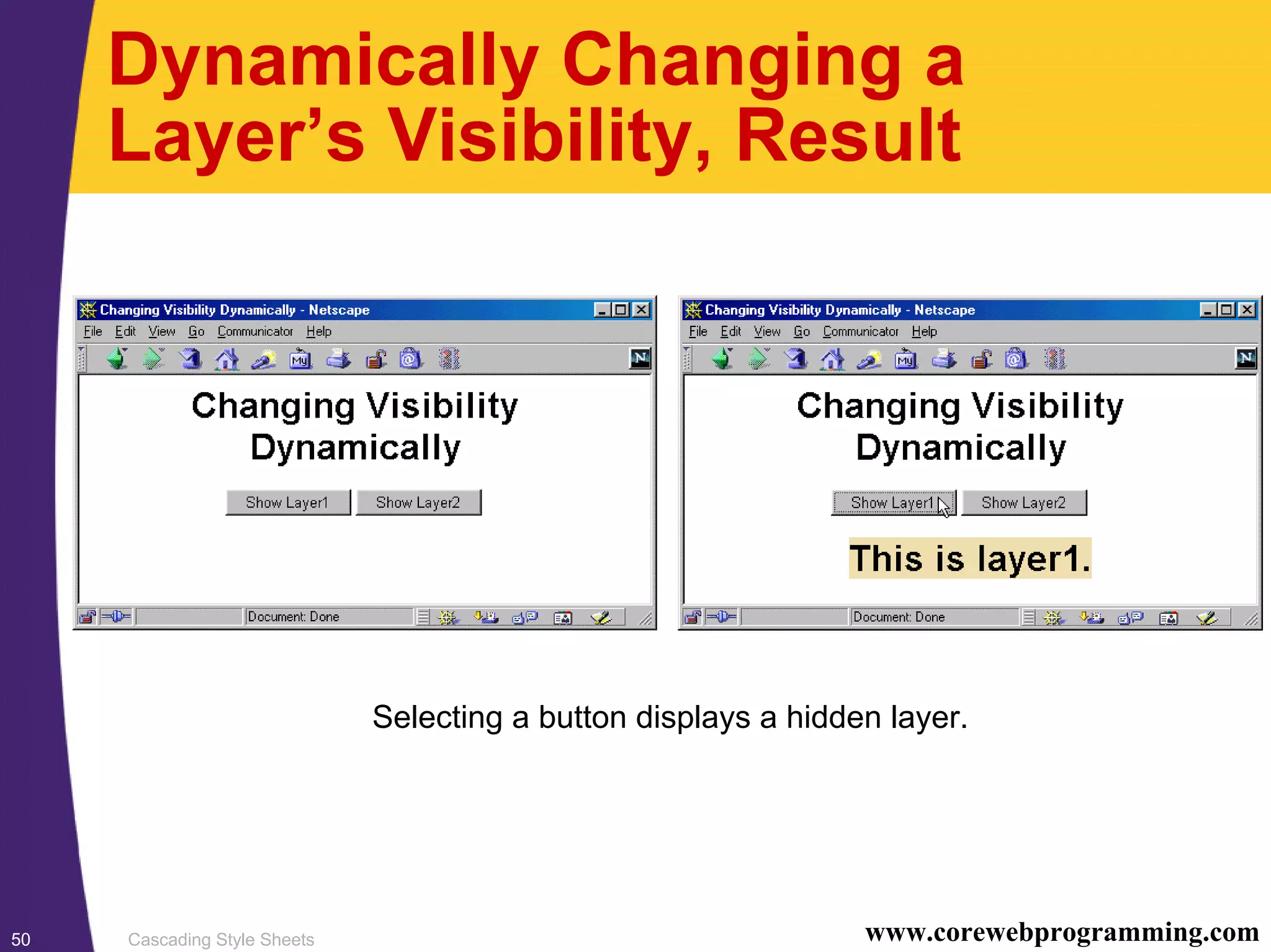 Dynamically Changing a Layer's Visibility, Result

Changing Visibility Dynamically - Netscape

File Edit View Go Communicator Help

Changing Visibility Dynamically

Show Layer1 Show Layer2

Document: Done

Changing Visibility Dynamically - Netscape

File Edit View Go Communicator Help

Changing Visibility Dynamically

Show Layer1 Show Layer2

This is layer1.

Document: Done

Selecting a button displays a hidden layer.

50 Cascading Style Sheets www.corewebprogramming.com